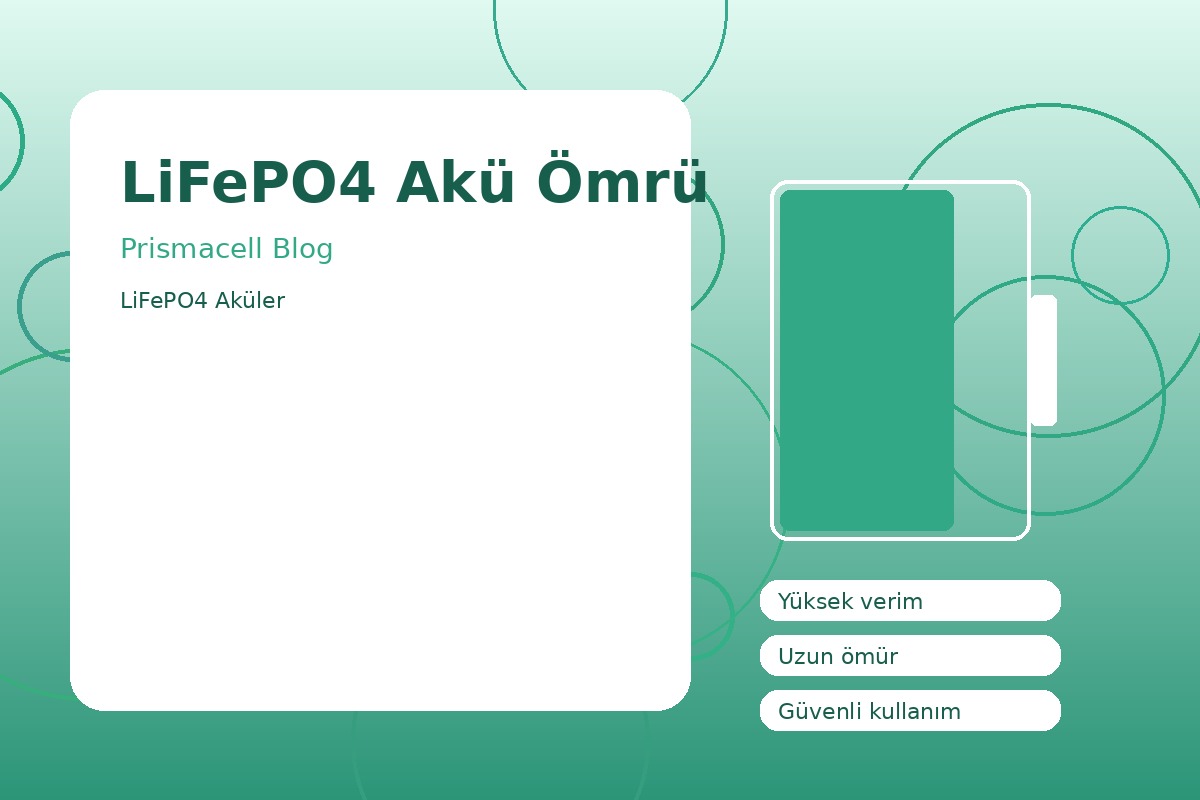 LiFePO4 Akü Ömrü

Prismacell Blog

LiFePO4 Aküler

Yüksek verim

Uzun ömür

Güvenli kullanım